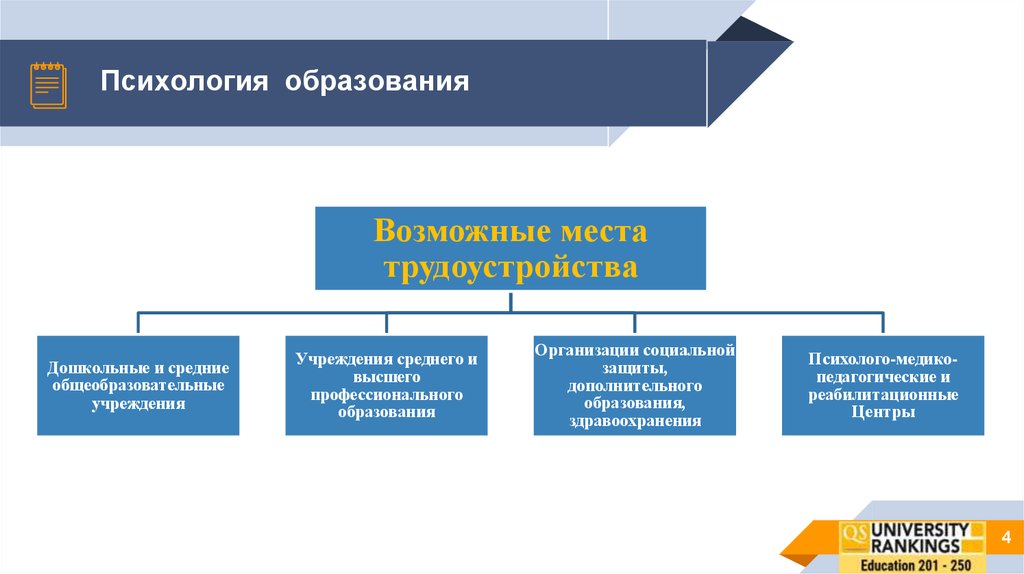 Психология образования

Возможные места трудоустройства

Дошкольные и средние общеобразовательные учреждения

Учреждения среднего и высшего профессионального образования

Организации социальной защиты, дополнительного образования, здравоохранения

Психолого-медико-педагогические и реабилитационные Центры

QS UNIVERSITY RANKINGS Education 201 - 250

4